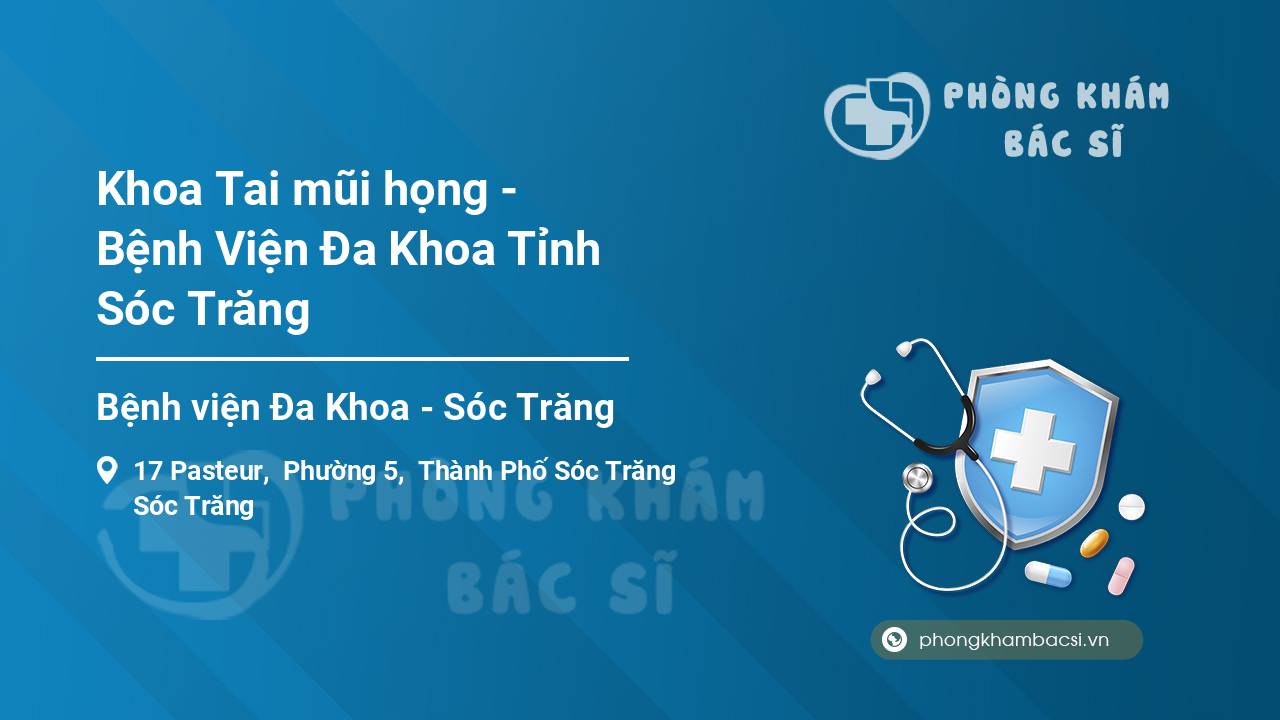 PHÒNG KHÁM BÁC SĨ

Khoa Tai mũi họng - Bệnh Viện Đa Khoa Tỉnh Sóc Trăng

Bệnh viện Đa Khoa - Sóc Trăng

17 Pasteur, Phường 5, Thành Phố Sóc Trăng Sóc Trăng

PHÒNG KHÁM BÁC SĨ

phongkhambacsi.vn